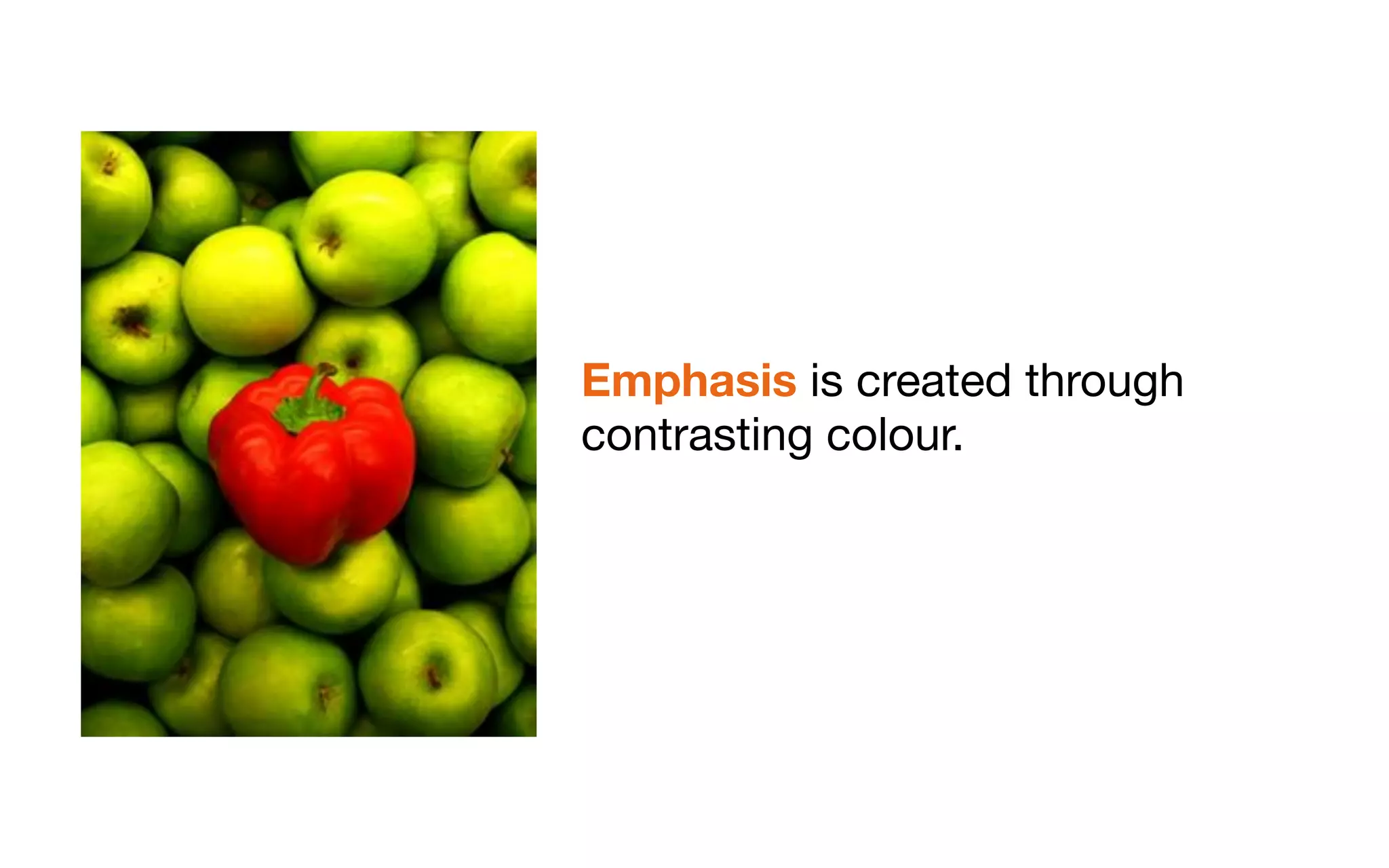 Emphasis is created through contrasting colour.